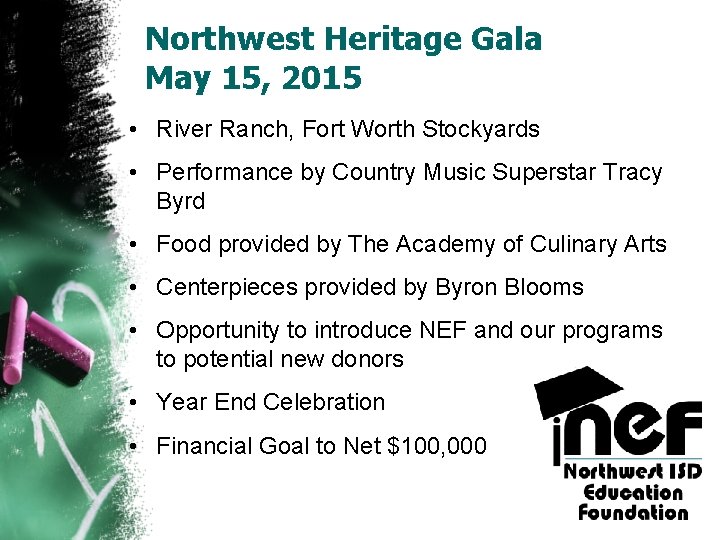 Northwest Heritage Gala
May 15, 2015

• River Ranch, Fort Worth Stockyards
• Performance by Country Music Superstar Tracy Byrd
• Food provided by The Academy of Culinary Arts
• Centerpieces provided by Byron Blooms
• Opportunity to introduce NEF and our programs to potential new donors
• Year End Celebration
• Financial Goal to Net $100,000

nef
Northwest ISD
Education
Foundation